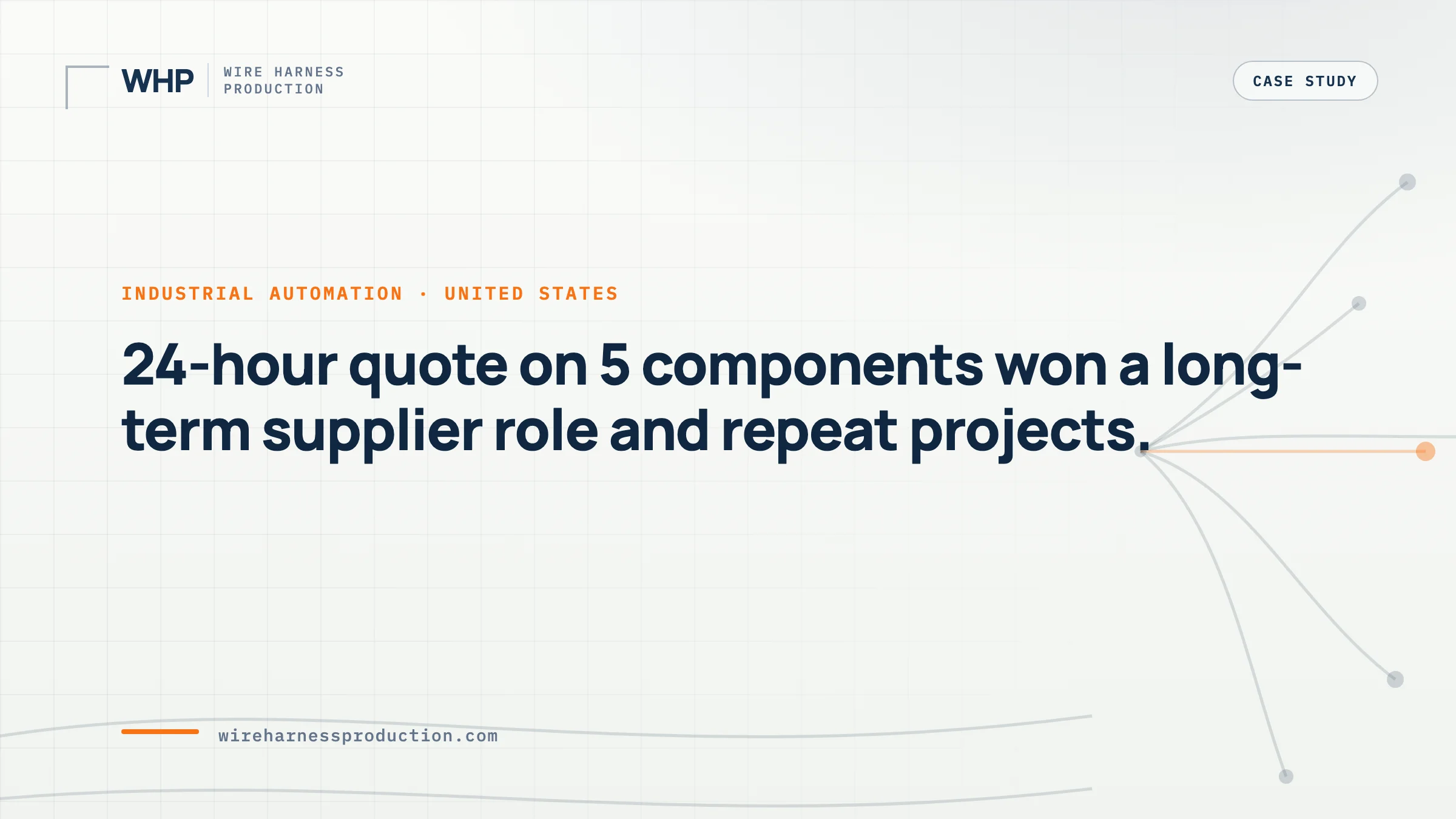 WHP WIRE HARNESS PRODUCTION

CASE STUDY

INDUSTRIAL AUTOMATION · UNITED STATES

24-hour quote on 5 components won a long-term supplier role and repeat projects.

wireharnessproduction.com